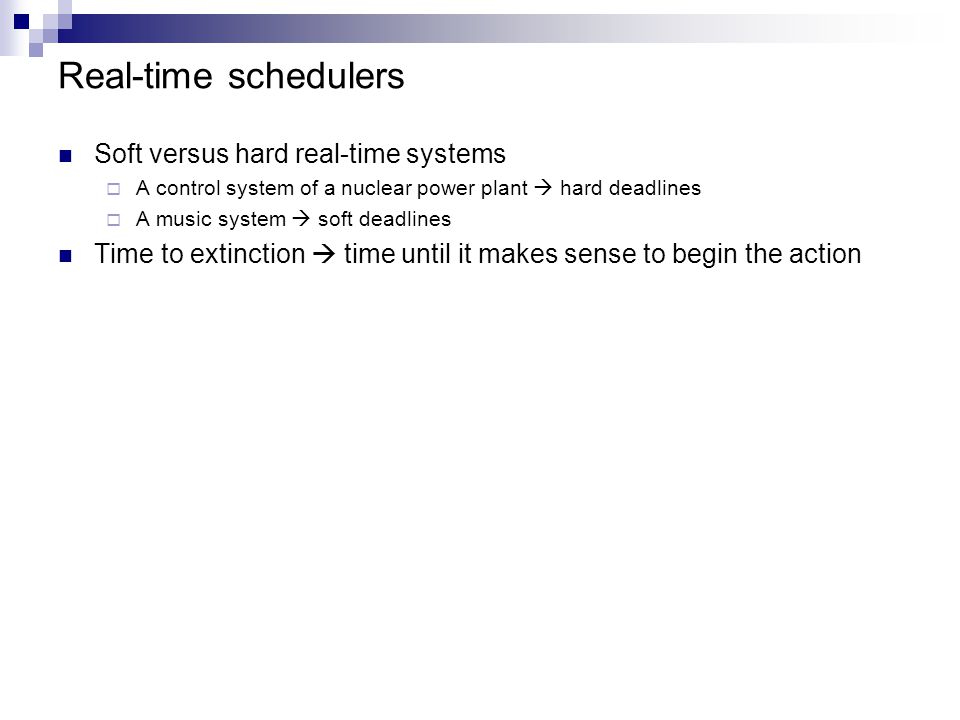 Real-time schedulers

Soft versus hard real-time systems

A control system of a nuclear power plant → hard deadlines

A music system → soft deadlines

Time to extinction → time until it makes sense to begin the action